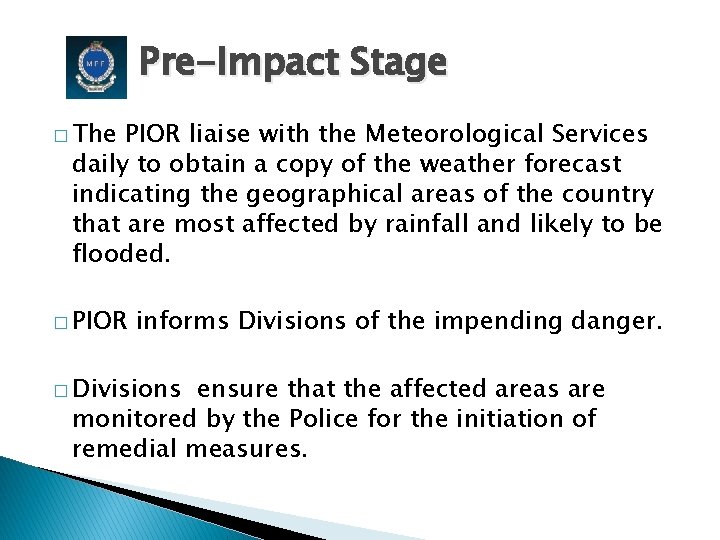 MPF

Pre-Impact Stage

□ The PIOR liaise with the Meteorological Services daily to obtain a copy of the weather forecast indicating the geographical areas of the country that are most affected by rainfall and likely to be flooded.

□ PIOR informs Divisions of the impending danger.

□ Divisions  ensure that the affected areas are monitored by the Police for the initiation of remedial measures.